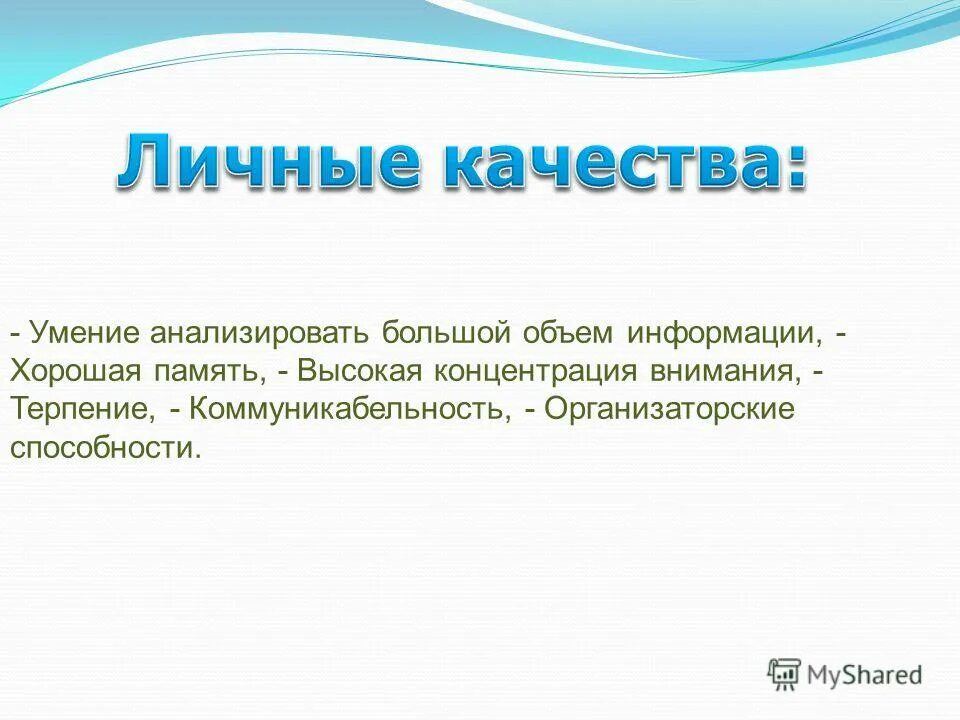 Личные качества:

- Умение анализировать большой объем информации, - Хорошая память, - Высокая концентрация внимания, - Терпение, - Коммуникабельность, - Организаторские способности.

MyShared